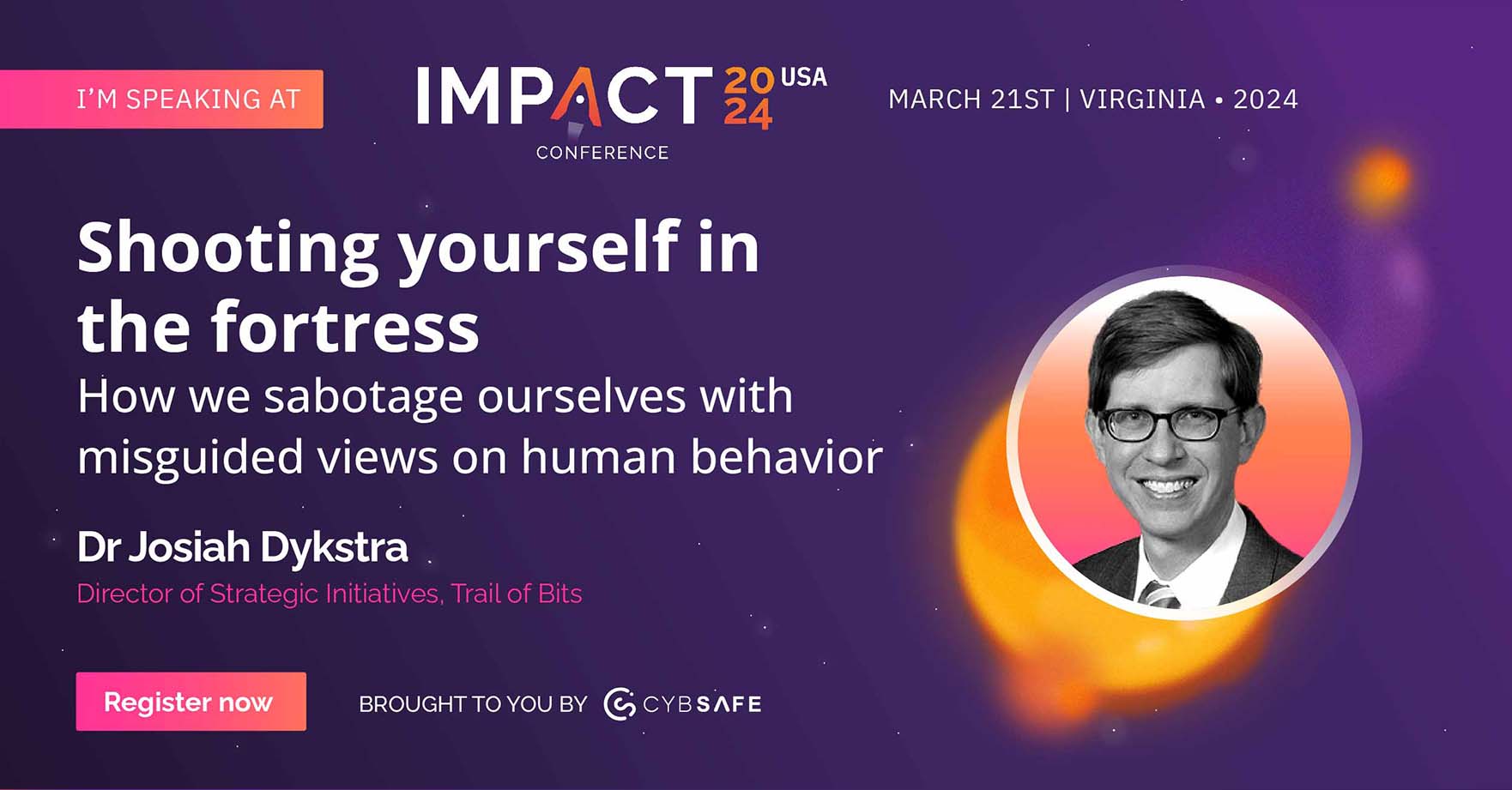 I'M SPEAKING AT

IMPACT 2024 USA
CONFERENCE

MARCH 21ST | VIRGINIA • 2024

Shooting yourself in the fortress
How we sabotage ourselves with misguided views on human behavior

Dr Josiah Dykstra
Director of Strategic Initiatives, Trail of Bits

Register now

BROUGHT TO YOU BY CYBSAFE